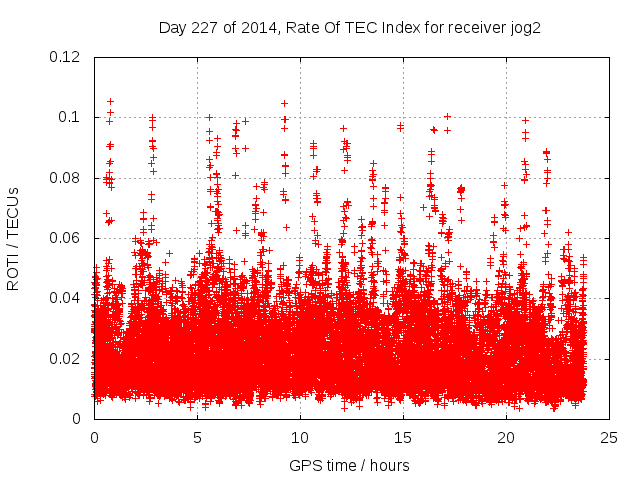 Day 227 of 2014, Rate Of TEC Index for receiver jog2

ROTI / TECUs

0.12
0.1
0.08
0.06
0.04
0.02
0

0
5
10
15
20
25

GPS time / hours